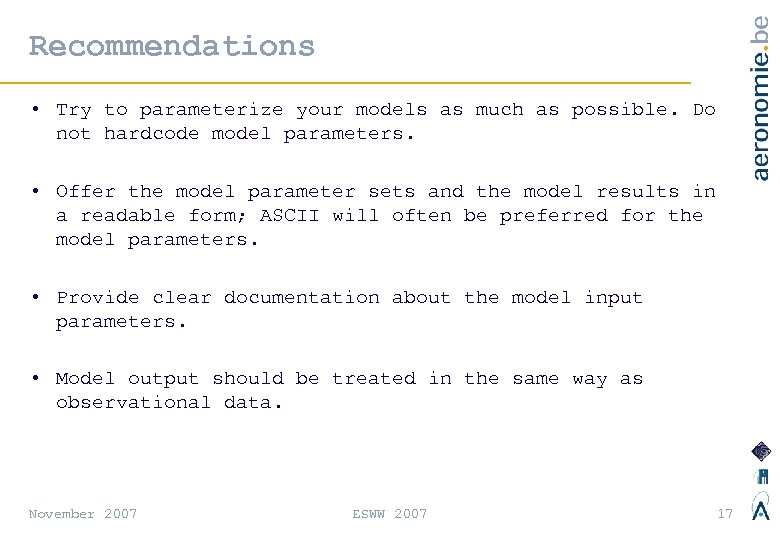 Recommendations

aeronomie.be

• Try to parameterize your models as much as possible. Do not hardcode model parameters.

• Offer the model parameter sets and the model results in a readable form; ASCII will often be preferred for the model parameters.

• Provide clear documentation about the model input parameters.

• Model output should be treated in the same way as observational data.

November 2007

ESWW 2007

17